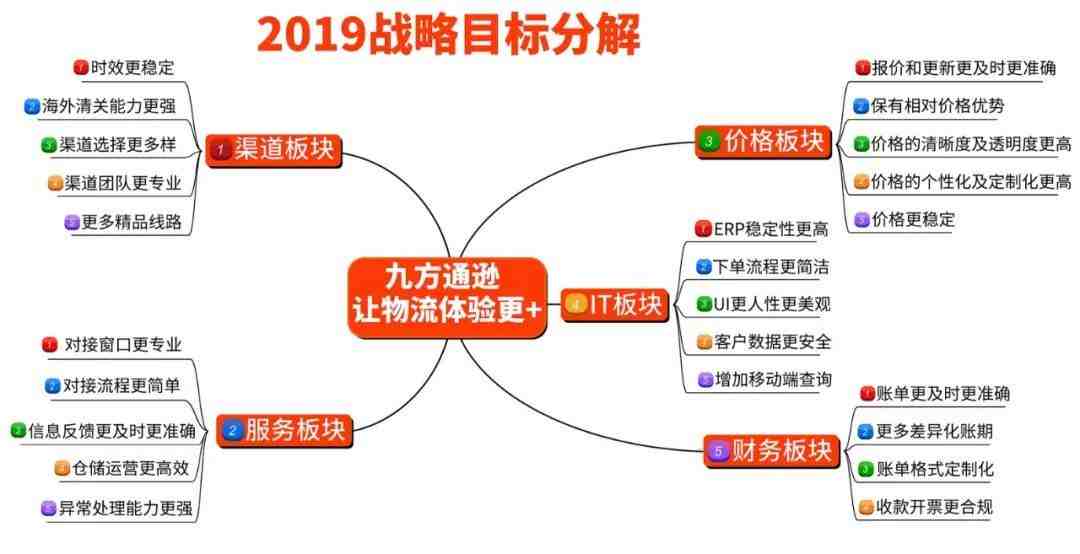 2019战略目标分解

九方通逊
让物流体验更+

1 渠道板块
1 时效更稳定
2 海外清关能力更强
3 渠道选择更多样
4 渠道团队更专业
5 更多精品线路

2 服务板块
1 对接窗口更专业
2 对接流程更简单
3 信息反馈更及时更准确
4 仓储运营更高效
5 异常处理能力更强

3 价格板块
1 报价和更新更及时更准确
2 保有相对价格优势
3 价格的清晰度及透明度更高
4 价格的个性化及定制化更高
5 价格更稳定

4 IT板块
1 ERP稳定性更高
2 下单流程更简洁
3 UI更人性更美观
4 客户数据更安全
5 增加移动端查询

5 财务板块
1 账单更及时更准确
2 更多差异化账期
3 账单格式定制化
4 收款开票更合规